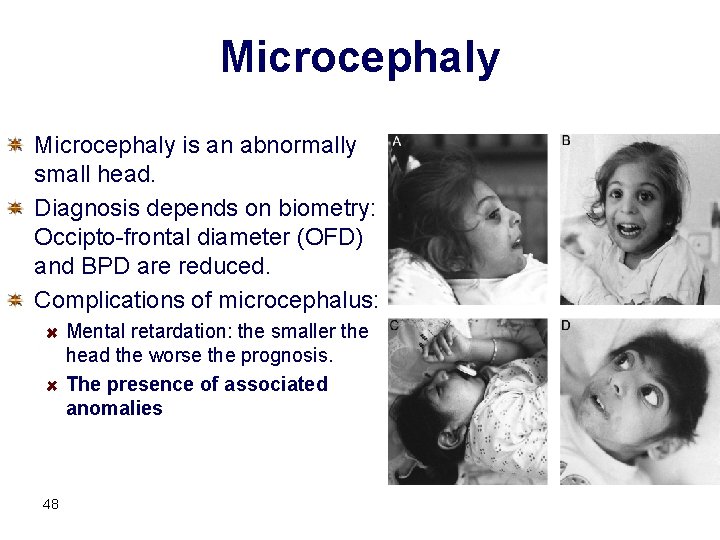 Microcephaly

Microcephaly is an abnormally small head.

Diagnosis depends on biometry: Occipto-frontal diameter (OFD) and BPD are reduced.

Complications of microcephalus:

Mental retardation: the smaller the head the worse the prognosis.

The presence of associated anomalies

A

B

C

D

48